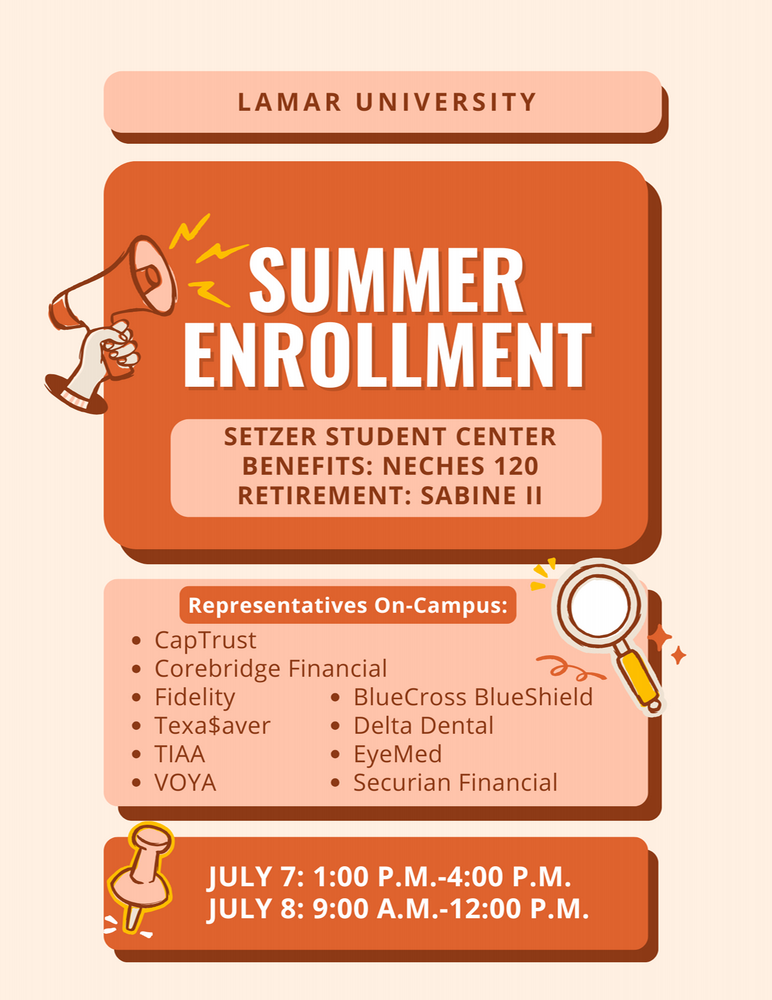 LAMAR UNIVERSITY

SUMMER ENROLLMENT

SETZER STUDENT CENTER
BENEFITS: NECHES 120
RETIREMENT: SABINE II

Representatives On-Campus:

- CapTrust
- Corebridge Financial
- Fidelity
- Texa$aver
- TIAA
- VOYA

- BlueCross BlueShield
- Delta Dental
- EyeMed
- Securian Financial

JULY 7: 1:00 P.M.-4:00 P.M.
JULY 8: 9:00 A.M.-12:00 P.M.